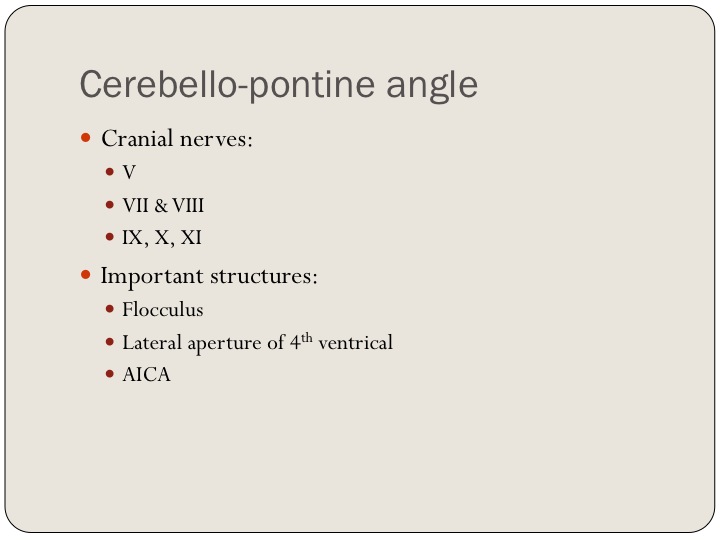 Cerebello-pontine angle

- Cranial nerves:
  - V
  - VII & VIII
  - IX, X, XI
- Important structures:
  - Flocculus
  - Lateral aperture of 4$^{th}$ ventrical
  - AICA